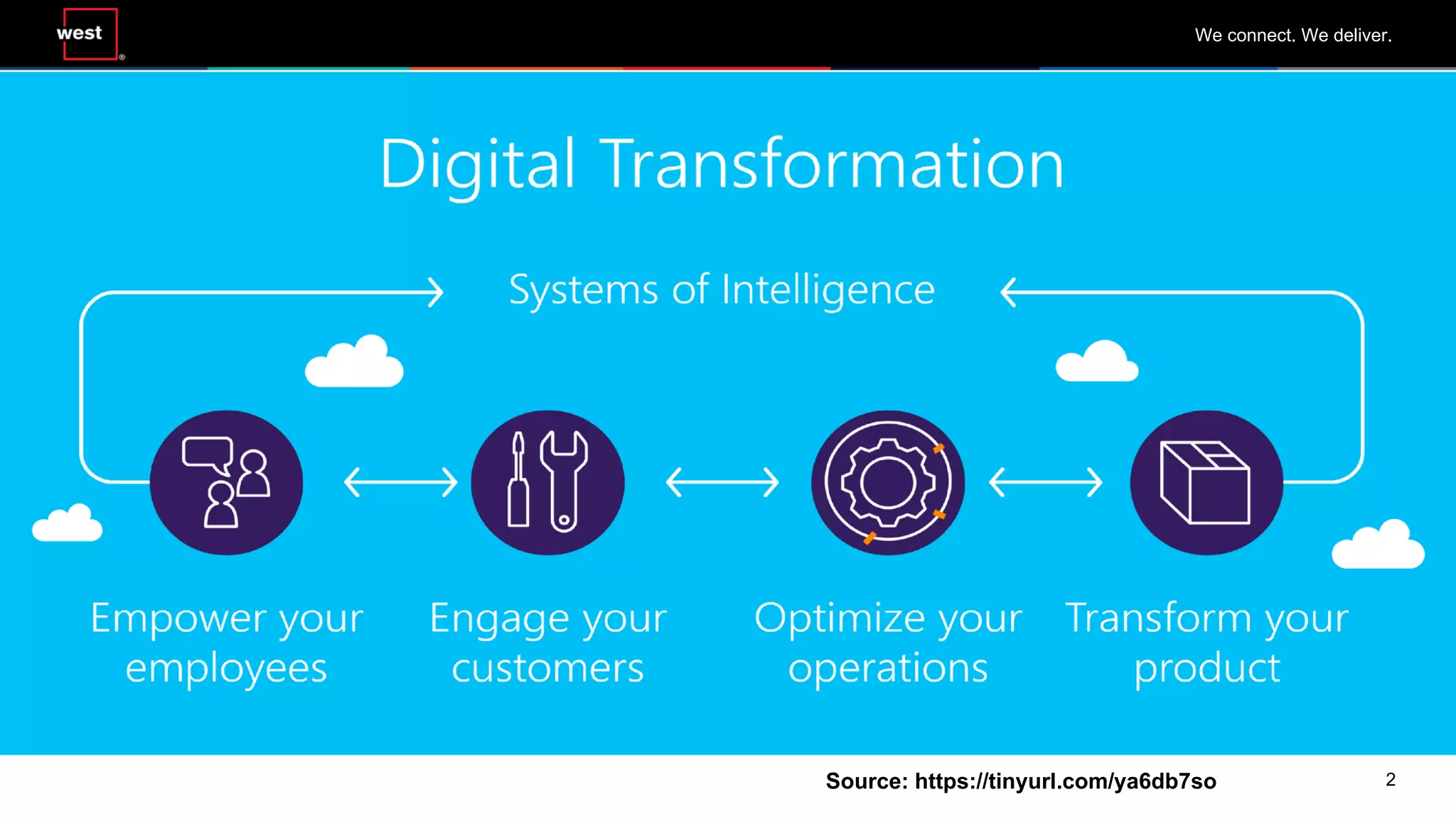 west

We connect. We deliver.

Digital Transformation

Systems of Intelligence

Empower your employees

Engage your customers

Optimize your operations

Transform your product

Source: https://tinyurl.com/ya6db7so

2